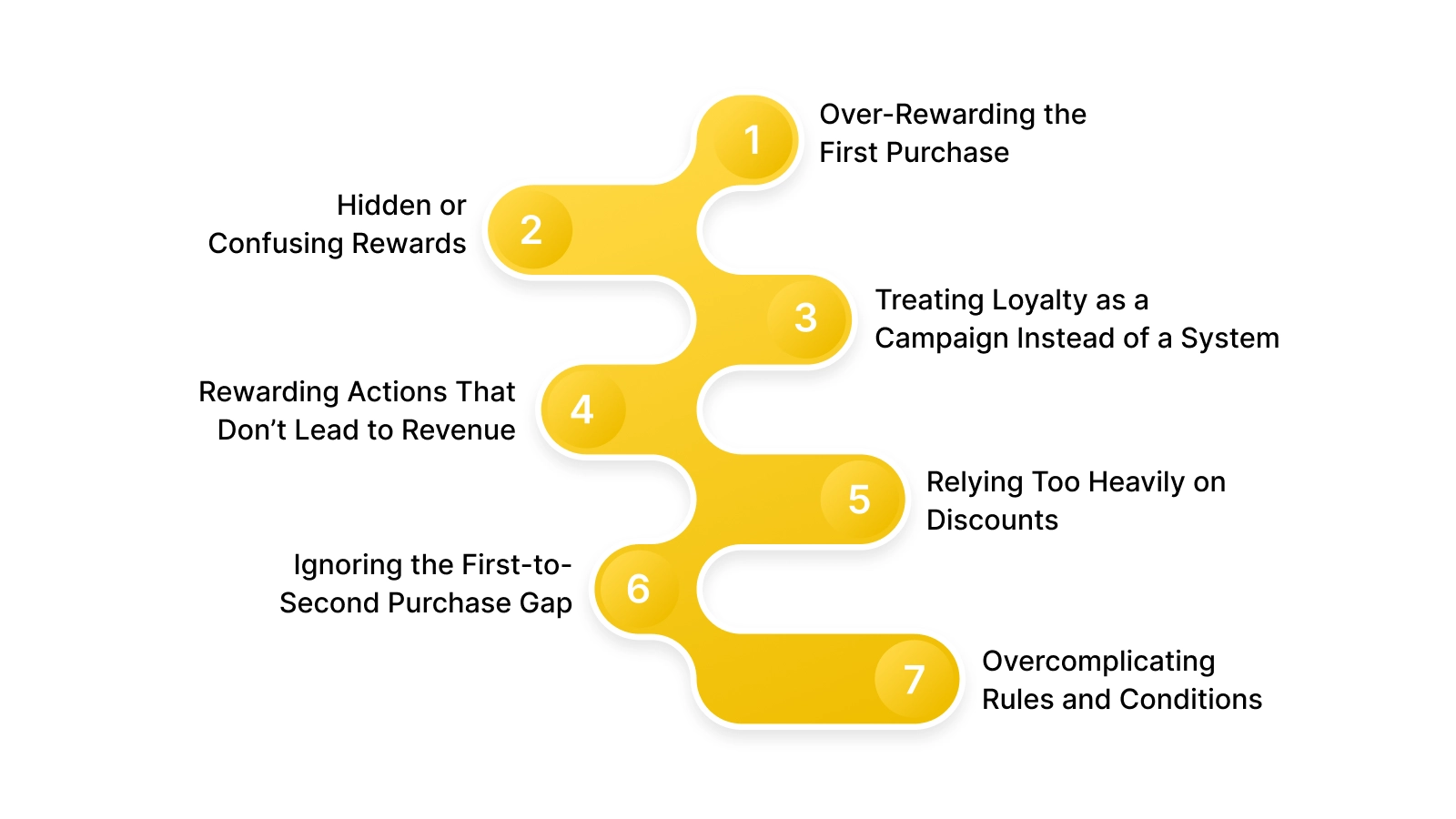 1
Over-Rewarding the First Purchase

2
Hidden or Confusing Rewards

3
Treating Loyalty as a Campaign Instead of a System

4
Rewarding Actions That Don't Lead to Revenue

5
Relying Too Heavily on Discounts

6
Ignoring the First-to-Second Purchase Gap

7
Overcomplicating Rules and Conditions